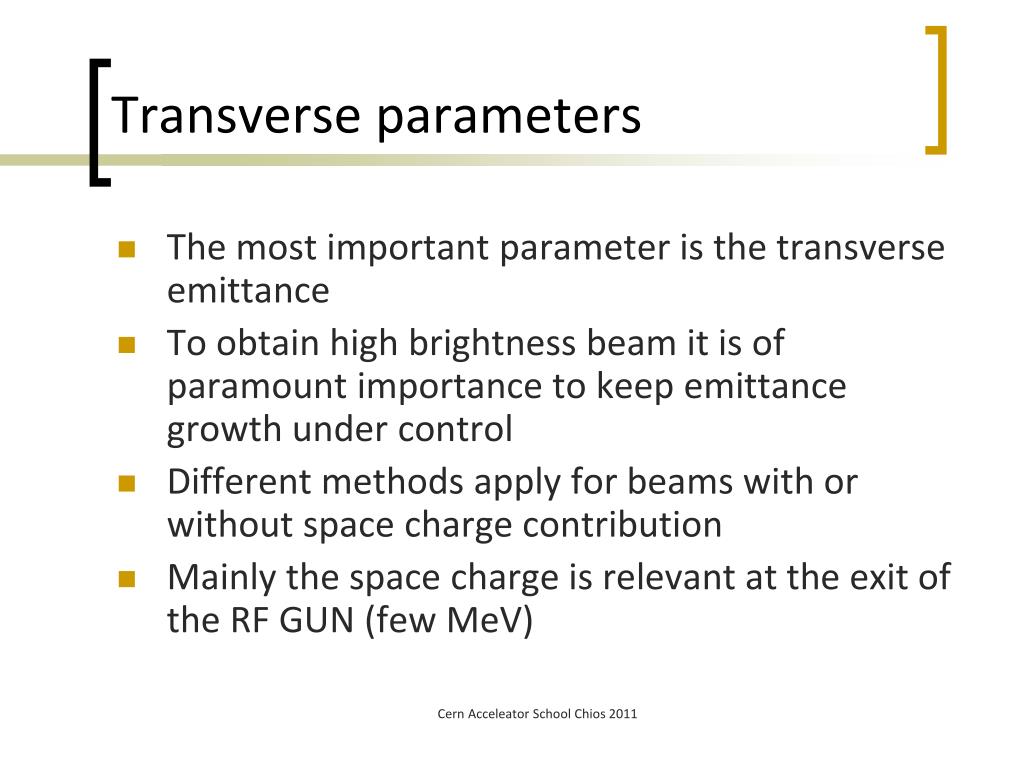 Transverse parameters

The most important parameter is the transverse emittance

To obtain high brightness beam it is of paramount importance to keep emittance growth under control

Different methods apply for beams with or without space charge contribution

Mainly the space charge is relevant at the exit of the RF GUN (few MeV)

Cern Acceleator School Chios 2011